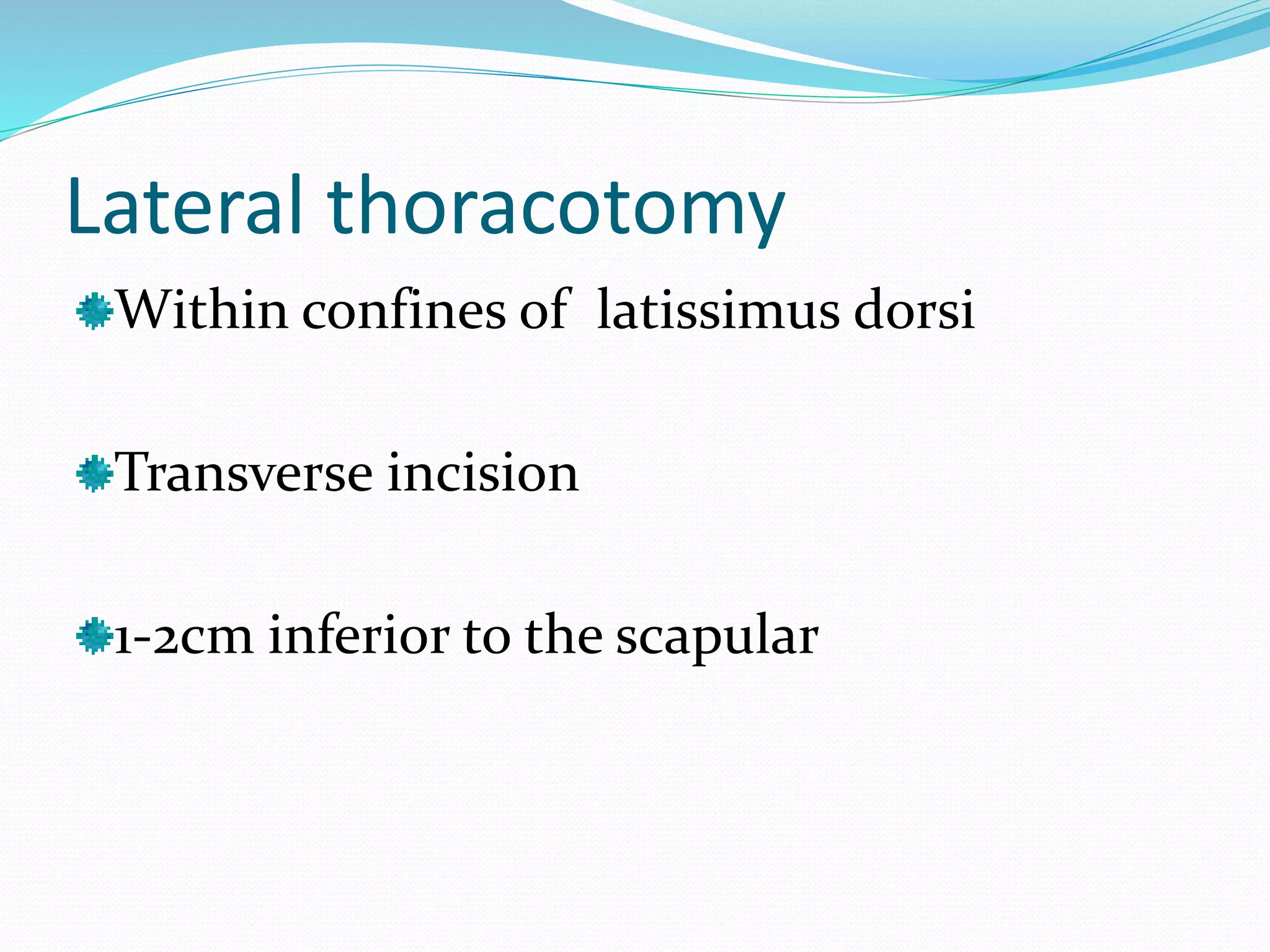 Lateral thoracotomy

Within confines of latissimus dorsi

Transverse incision

1-2cm inferior to the scapular